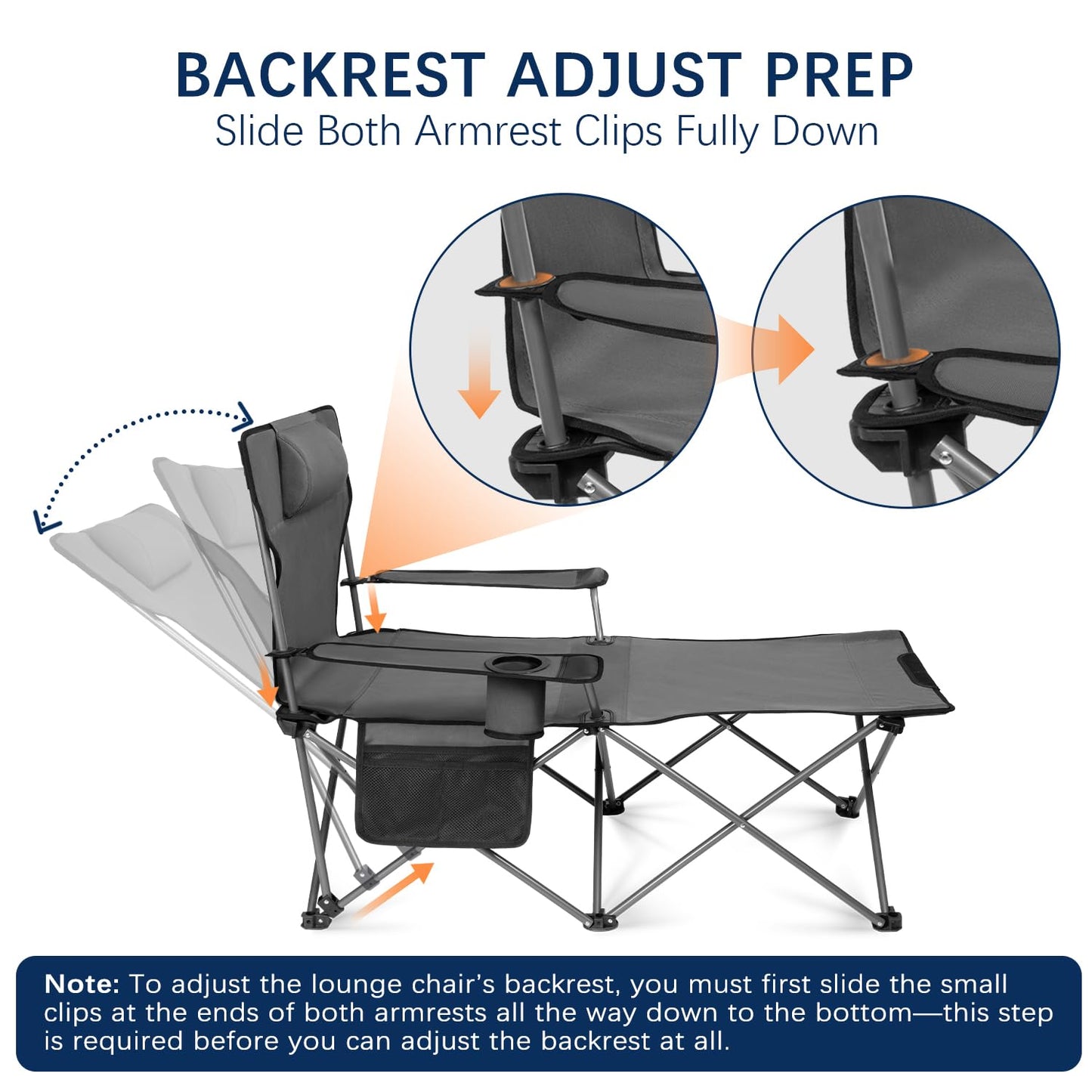 BACKREST ADJUST PREP
Slide Both Armrest Clips Fully Down

Note: To adjust the lounge chair's backrest, you must first slide the small clips at the ends of both armrests all the way down to the bottom—this step is required before you can adjust the backrest at all.